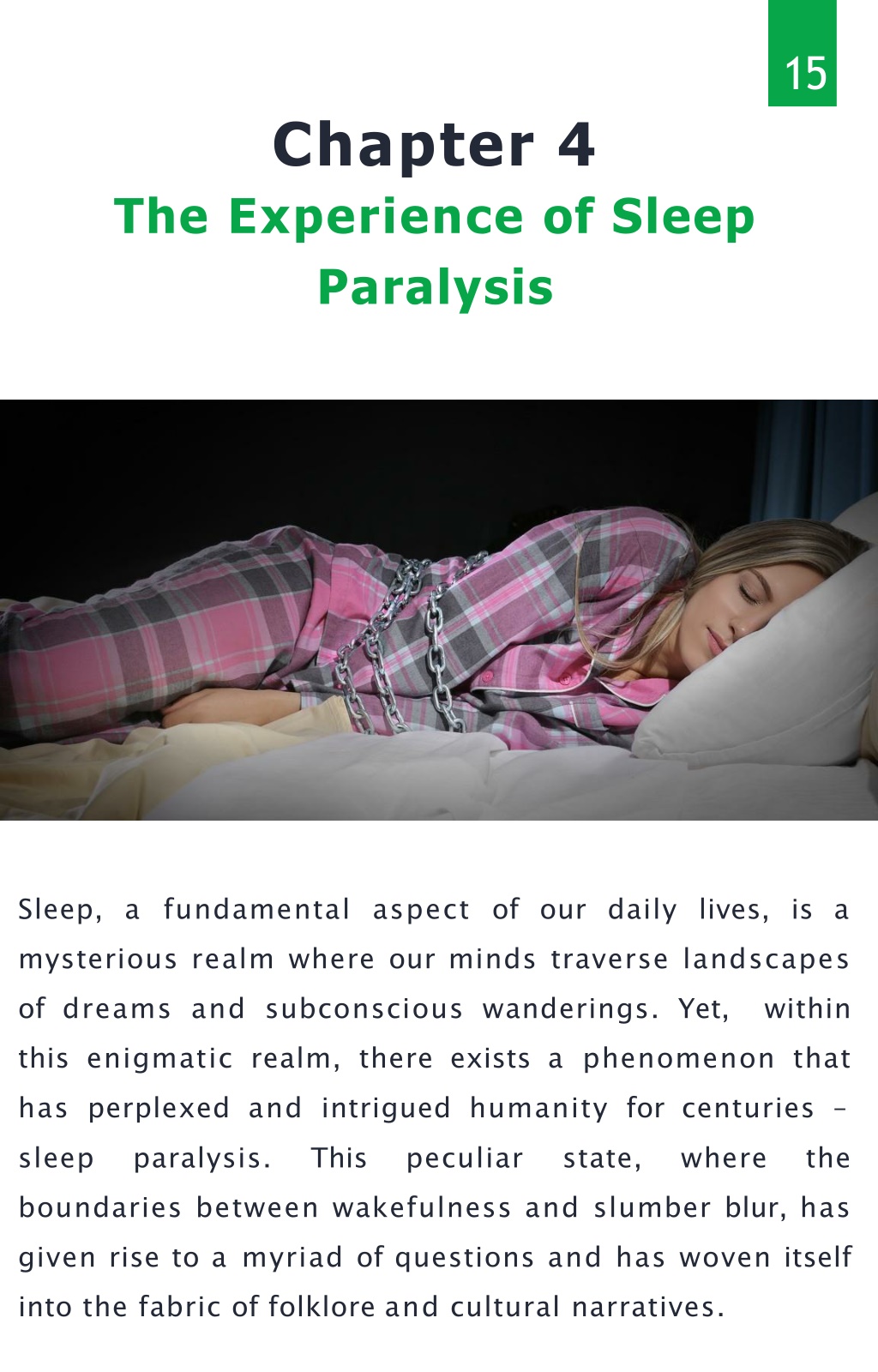 15

Chapter 4

The Experience of Sleep Paralysis

Sleep, a fundamental aspect of our daily lives, is a mysterious realm where our minds traverse landscapes of dreams and subconscious wanderings. Yet, within this enigmatic realm, there exists a phenomenon that has perplexed and intrigued humanity for centuries – sleep paralysis. This peculiar state, where the boundaries between wakefulness and slumber blur, has given rise to a myriad of questions and has woven itself into the fabric of folklore and cultural narratives.